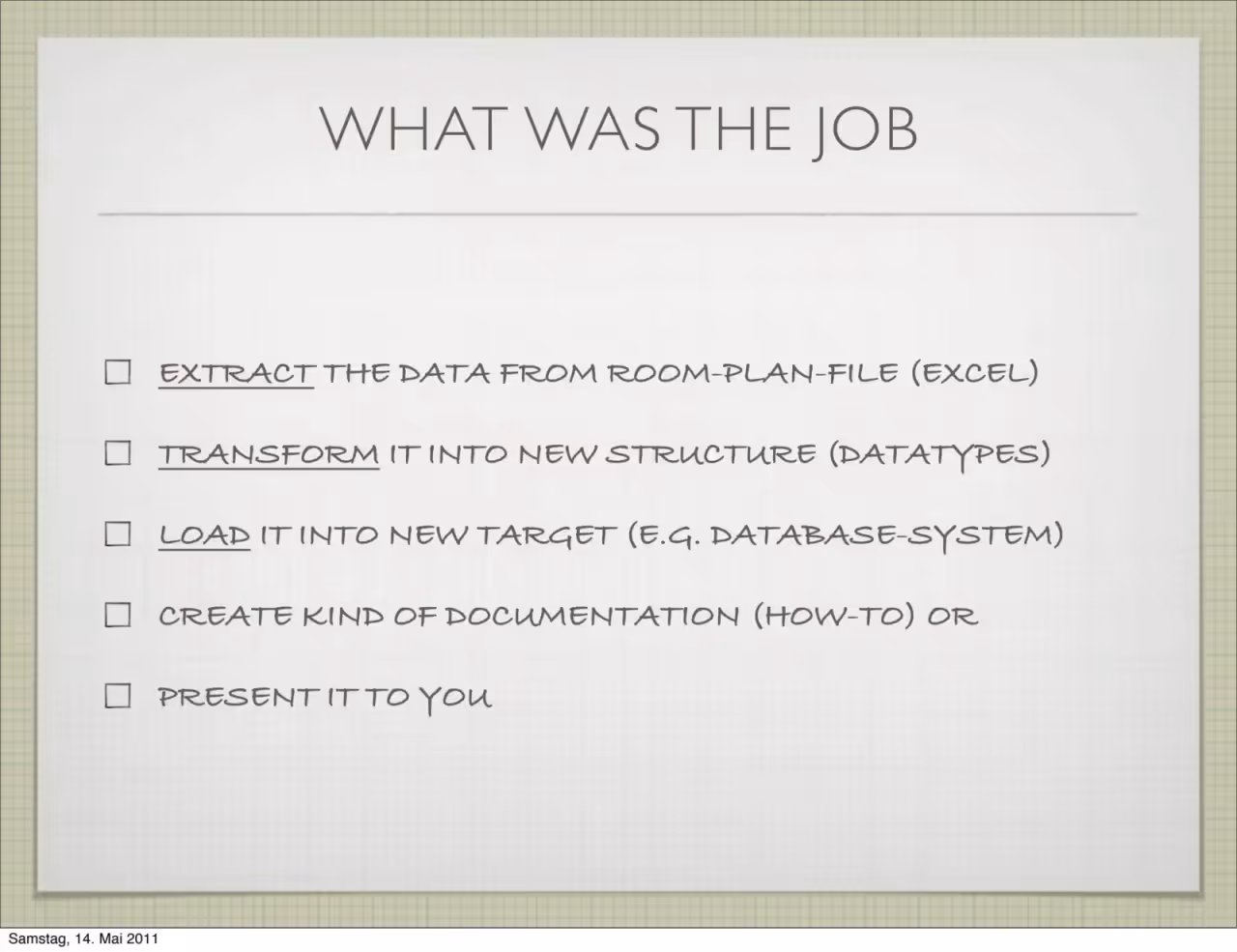 WHAT WAS THE JOB

☐ EXTRACT THE DATA FROM ROOM-PLAN-FILE (EXCEL)

☐ TRANSFORM IT INTO NEW STRUCTURE (DATATYPES)

☐ LOAD IT INTO NEW TARGET (E.G. DATABASE-SYSTEM)

☐ CREATE KIND OF DOCUMENTATION (HOW-TO) OR

☐ PRESENT IT TO YOU

Samstag, 14. Mai 2011